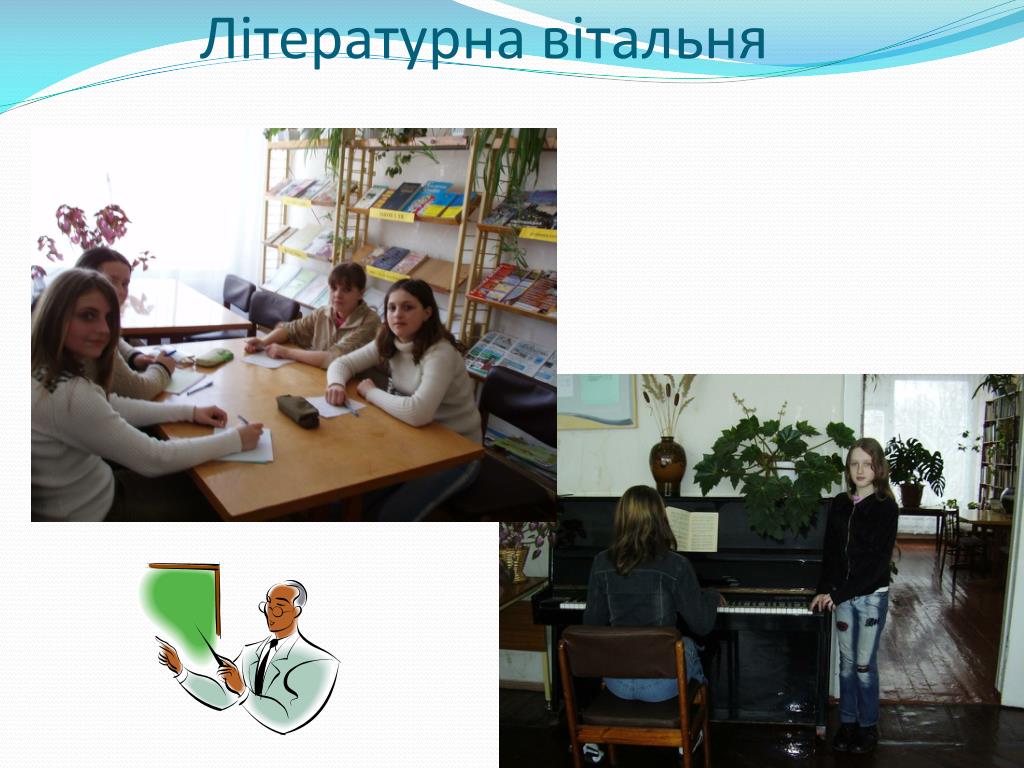 Літературна вітальня